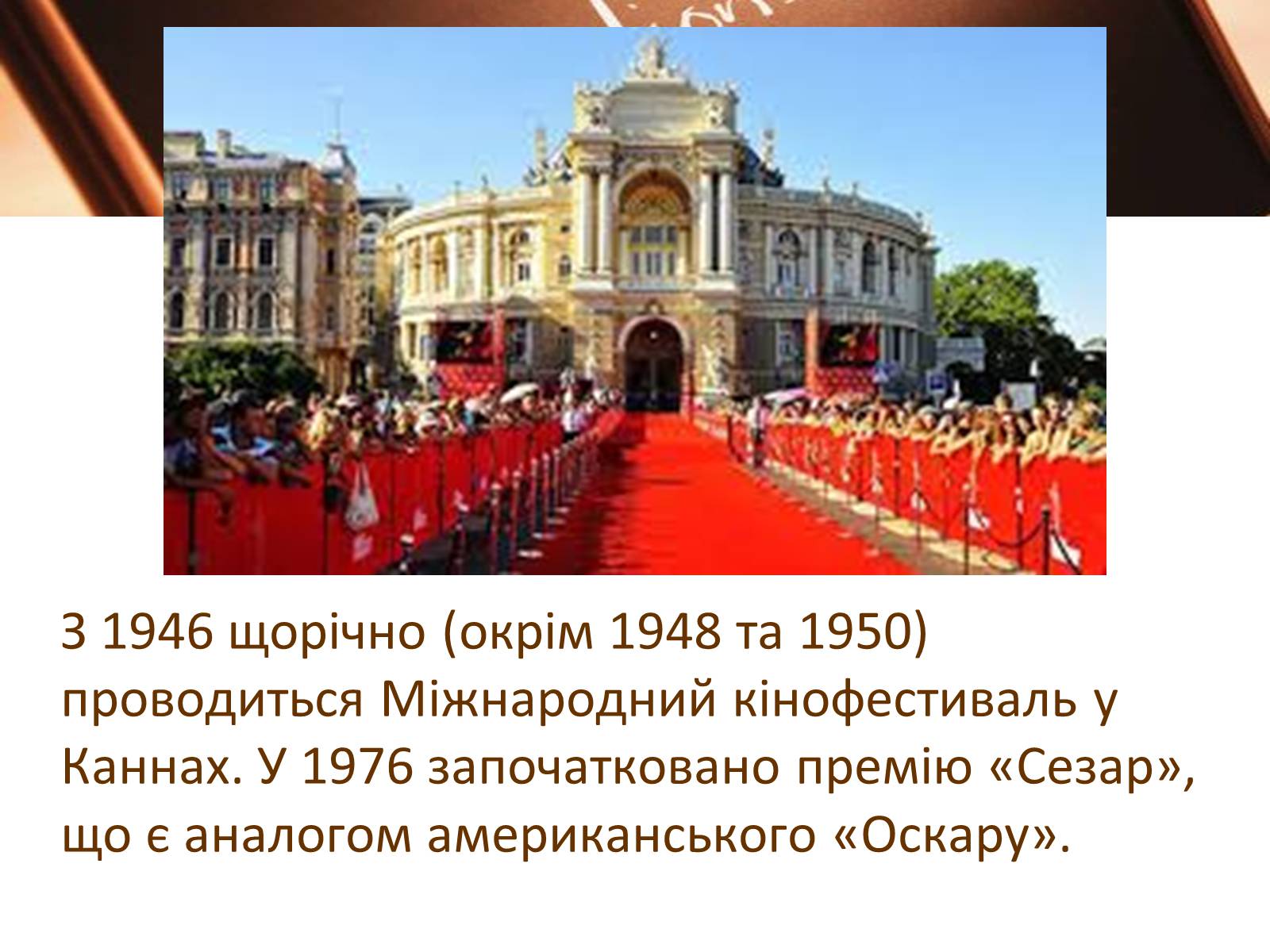 З 1946 щорічно (окрім 1948 та 1950) проводиться Міжнародний кінофестиваль у Каннах. У 1976 започатковано премію «Сезар», що є аналогом американського «Оскару».